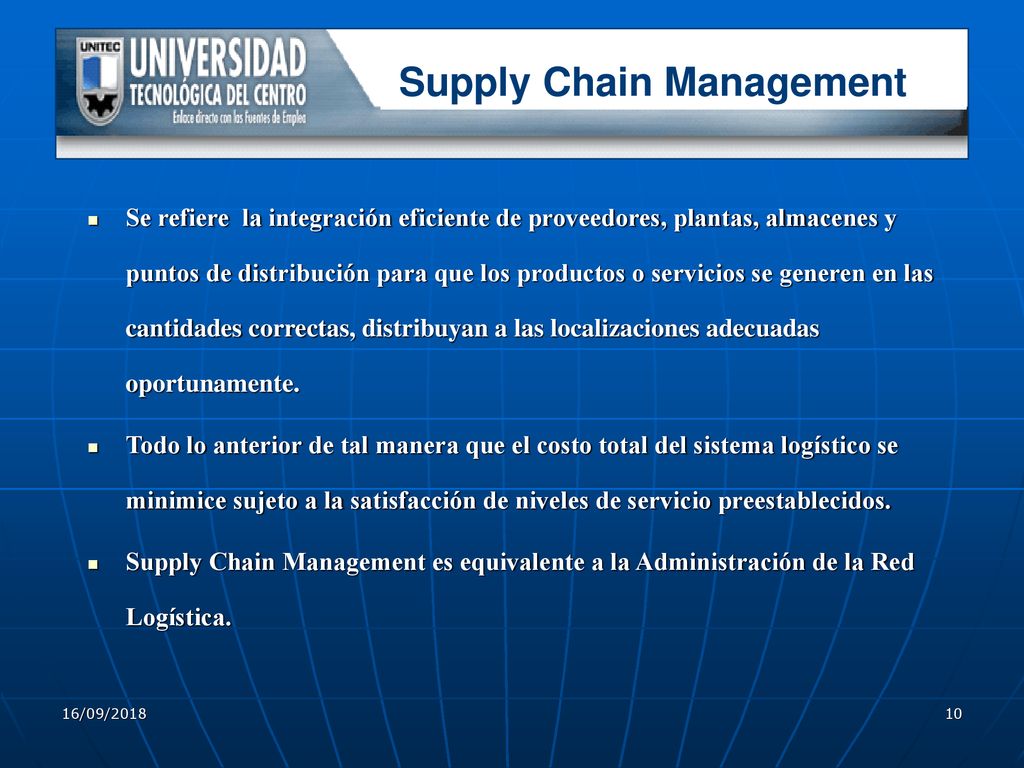 UNITEC
UNIVERSIDAD
TECNOLÓGICA DEL CENTRO
Enlace directo con las Fuentes de Empleo

Supply Chain Management

Se refiere la integración eficiente de proveedores, plantas, almacenes y puntos de distribución para que los productos o servicios se generen en las cantidades correctas, distribuyan a las localizaciones adecuadas oportunamente.

Todo lo anterior de tal manera que el costo total del sistema logístico se minimice sujeto a la satisfacción de niveles de servicio preestablecidos.

Supply Chain Management es equivalente a la Administración de la Red Logística.

16/09/2018

10